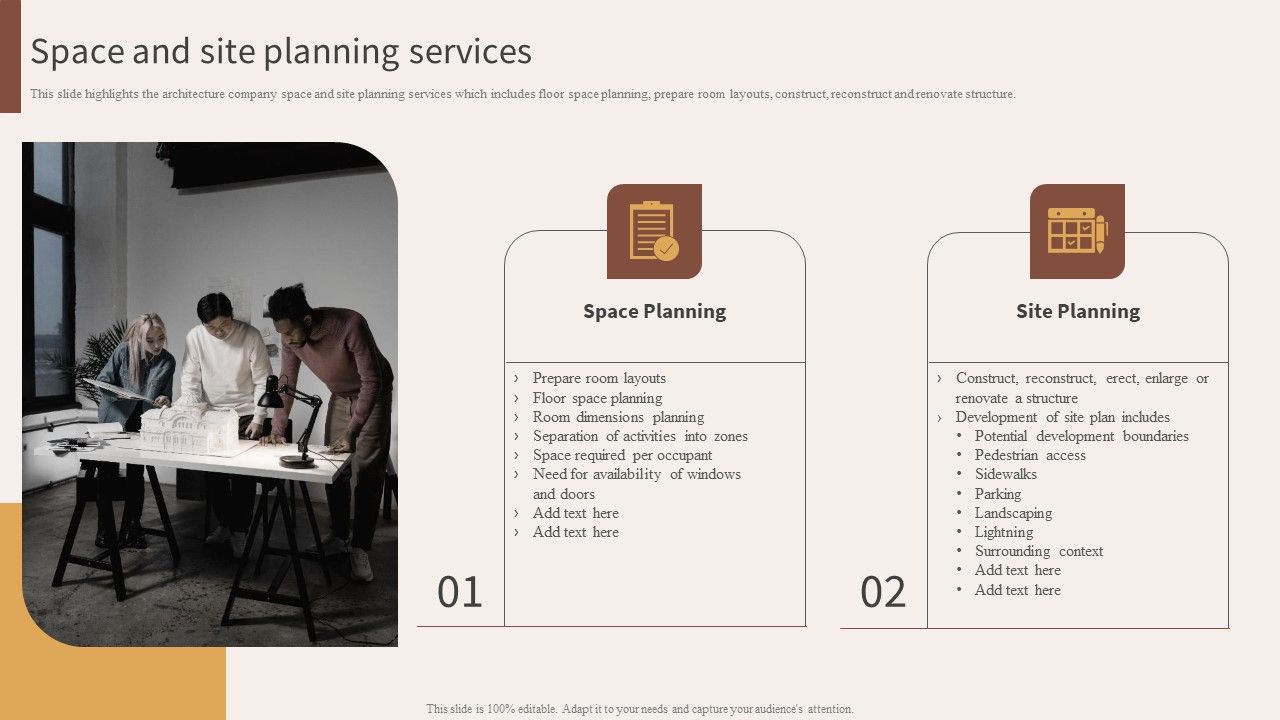 Space and site planning services

This slide highlights the architecture company space and site planning services which includes floor space planning, prepare room layouts, construct, reconstruct and renovate structure.

Space Planning

› Prepare room layouts
› Floor space planning
› Room dimensions planning
› Separation of activities into zones
› Space required per occupant
› Need for availability of windows and doors
› Add text here
› Add text here

01

Site Planning

› Construct, reconstruct, erect, enlarge or renovate a structure
› Development of site plan includes
• Potential development boundaries
• Pedestrian access
• Sidewalks
• Parking
• Landscaping
• Lightning
• Surrounding context
• Add text here
• Add text here

02

This slide is 100% editable. Adapt it to your needs and capture your audience's attention.